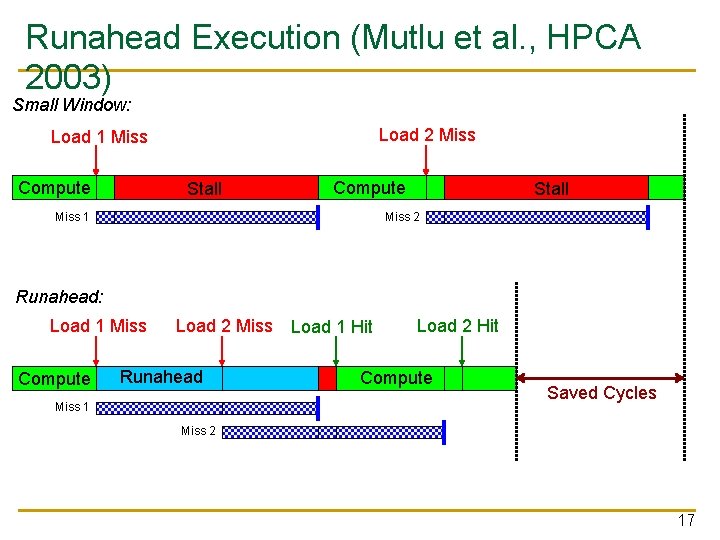 Runahead Execution (Mutlu et al., HPCA 2003)

Small Window:

Load 1 Miss

Load 2 Miss

Compute

Stall

Compute

Stall

Miss 1

Miss 2

Runahead:

Load 1 Miss

Load 2 Miss

Load 1 Hit

Load 2 Hit

Compute

Runahead

Compute

Saved Cycles

Miss 1

Miss 2

17